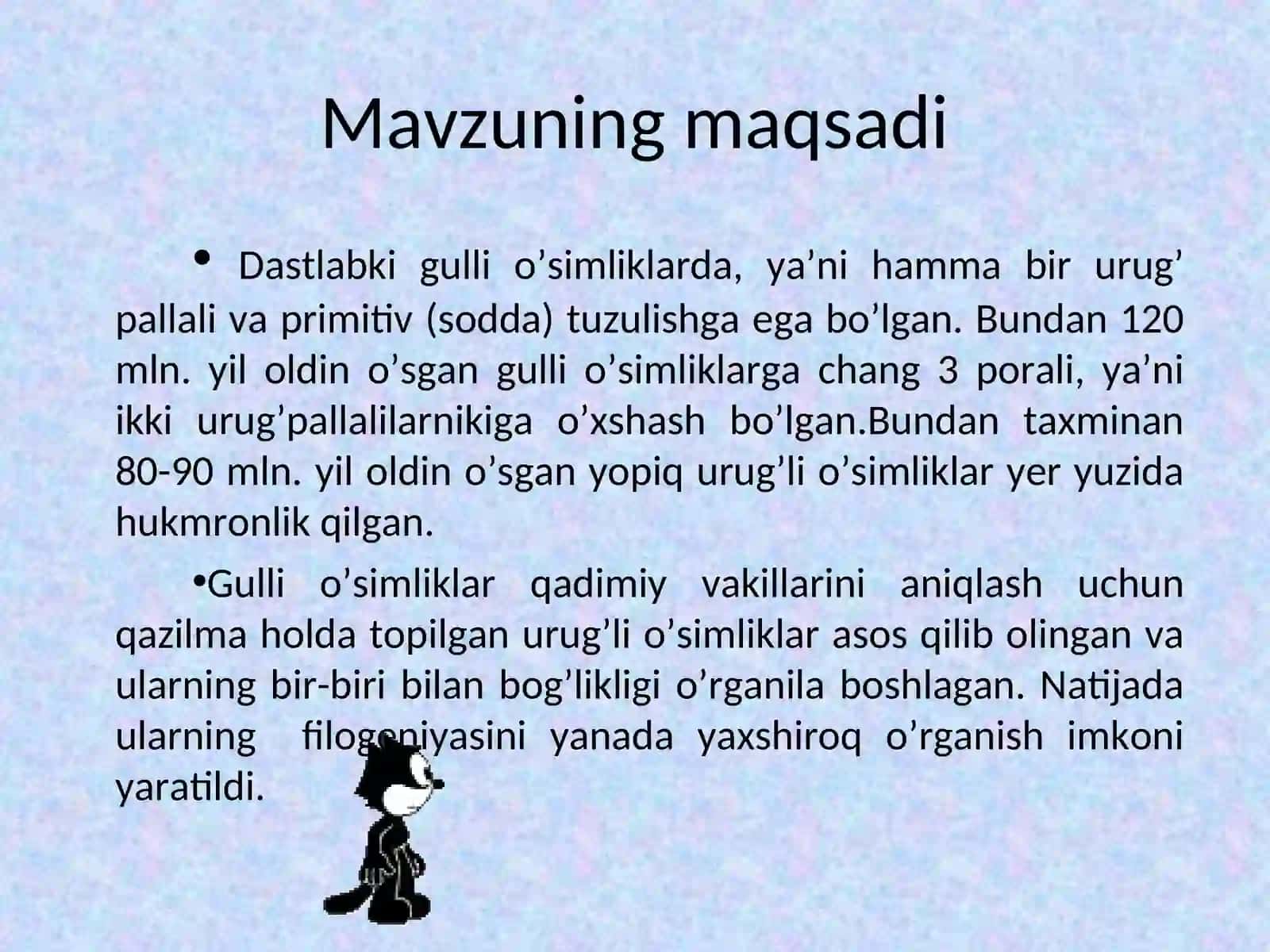 Mavzuning maqsadi

• Dastlabki gulli o’simliklarda, ya’ni hamma bir urug’ pallali va primitiv (sodda) tuzulishga ega bo’lgan. Bundan 120 mln. yil oldin o’sgan gulli o’simliklarga chang 3 porali, ya’ni ikki urug’pallalilarnikiga o’xshash bo’lgan.Bundan taxminan 80-90 mln. yil oldin o’sgan yopiq urug’li o’simliklar yer yuzida hukmronlik qilgan.

•Gulli o’simliklar qadimiy vakillarini aniqlash uchun qazilma holda topilgan urug’li o’simliklar asos qilib olingan va ularning bir-biri bilan bog’likligi o’rganila boshlagan. Natijada ularning filogeniyasini yanada yaxshiroq o’rganish imkoni yaratildi.